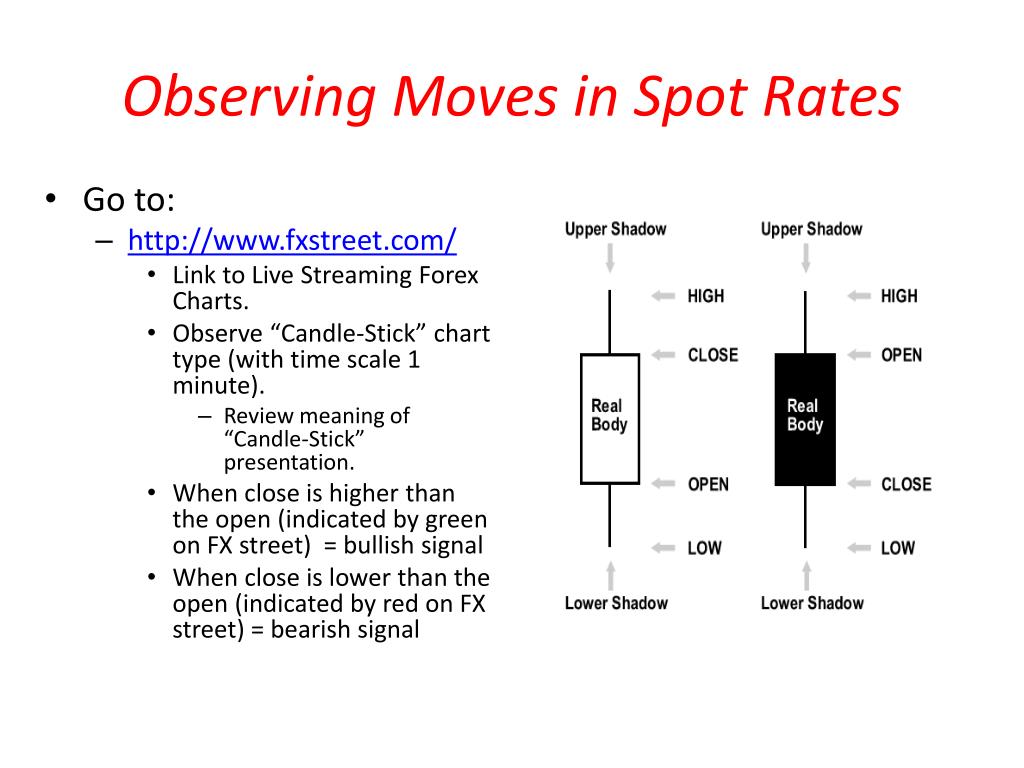 Observing Moves in Spot Rates

• Go to:
– http://www.fxstreet.com/
• Link to Live Streaming Forex Charts.
• Observe “Candle-Stick” chart type (with time scale 1 minute).
– Review meaning of “Candle-Stick” presentation.
• When close is higher than the open (indicated by green on FX street) = bullish signal
• When close is lower than the open (indicated by red on FX street) = bearish signal

Upper Shadow
HIGH
CLOSE
Real Body
OPEN
LOW
Lower Shadow

Upper Shadow
HIGH
OPEN
Real Body
CLOSE
LOW
Lower Shadow